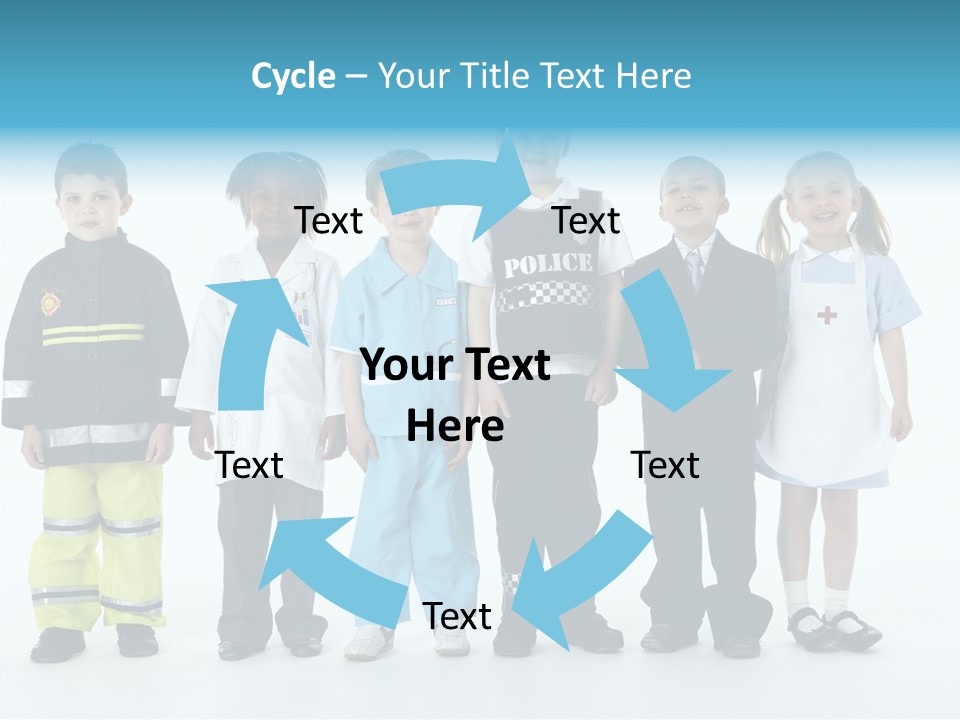 Cycle – Your Title Text Here

Text

Text

POLICE

Your Text Here

Text

Text

Text